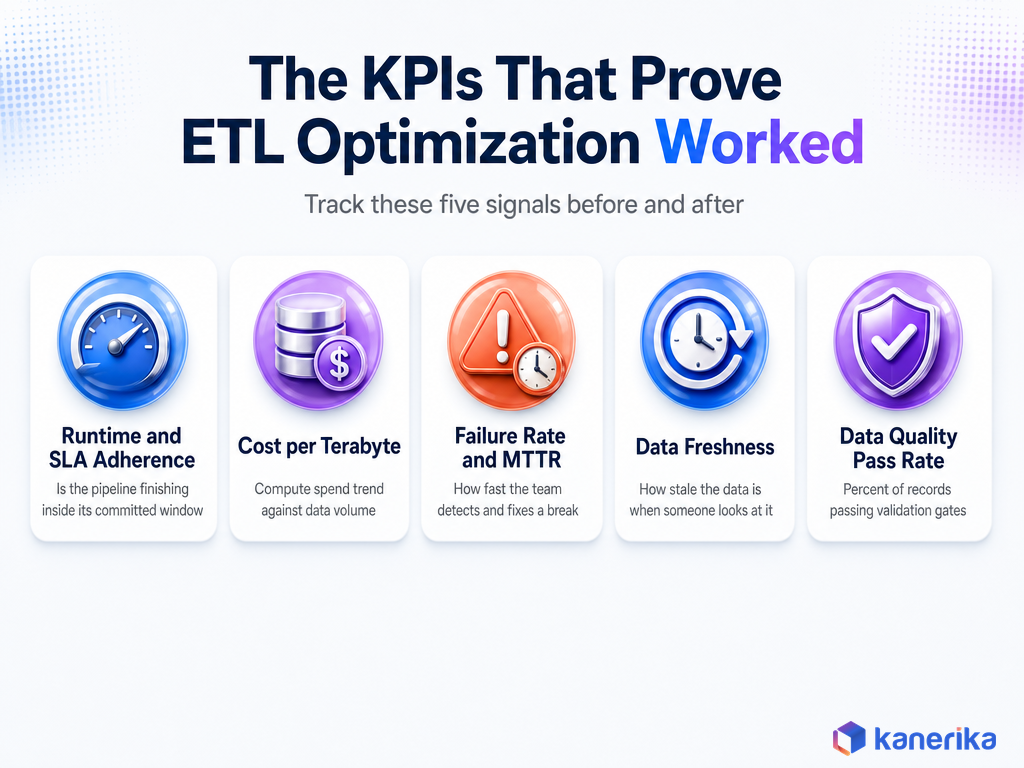 The KPIs That Prove ETL Optimization Worked

Track these five signals before and after

Runtime and SLA Adherence
Is the pipeline finishing inside its committed window

Cost per Terabyte
Compute spend trend against data volume

Failure Rate and MTTR
How fast the team detects and fixes a break

Data Freshness
How stale the data is when someone looks at it

Data Quality Pass Rate
Percent of records passing validation gates

kanerika